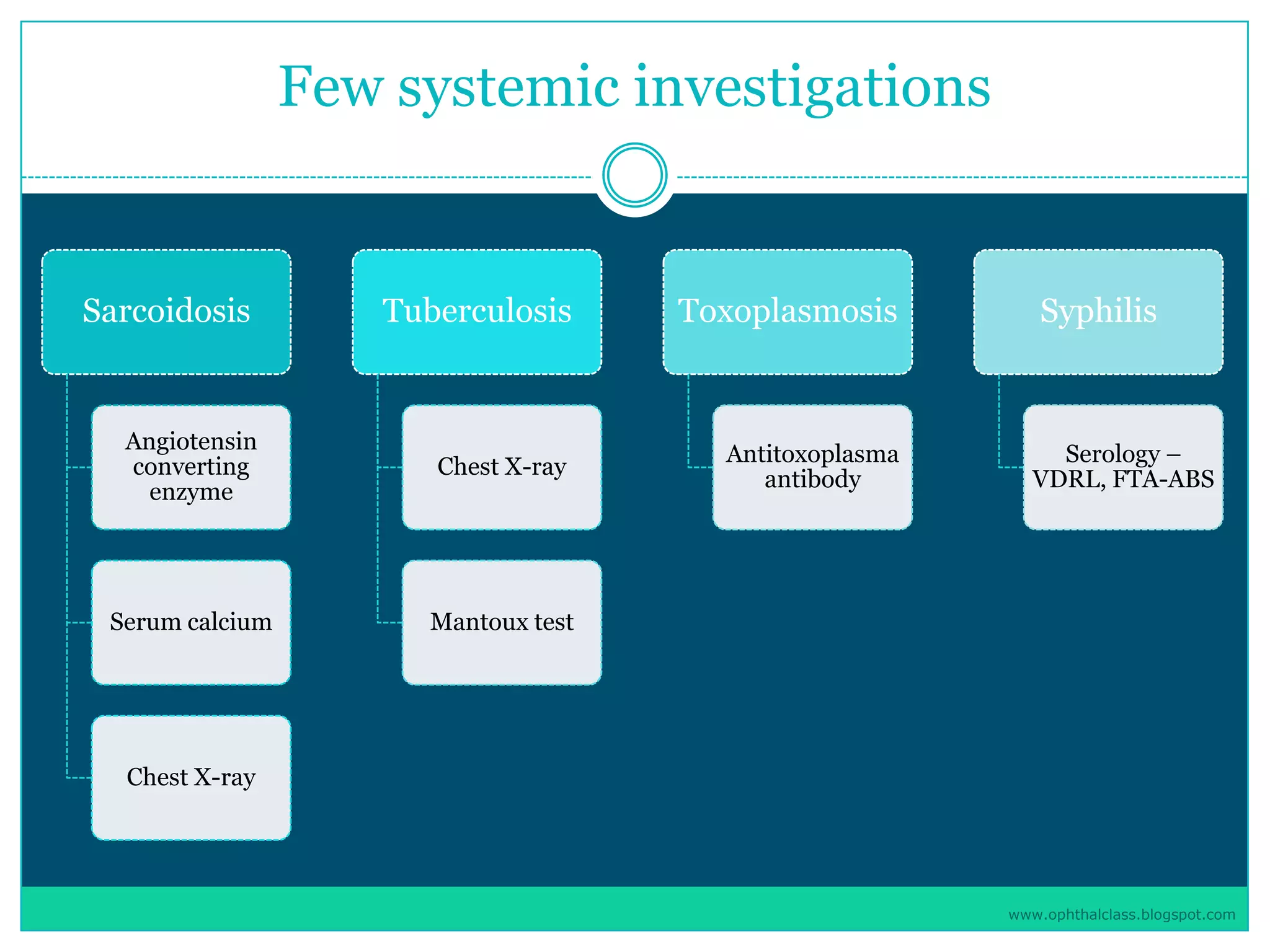 Few systemic investigations

Sarcoidosis

Angiotensin converting enzyme

Serum calcium

Chest X-ray

Tuberculosis

Chest X-ray

Mantoux test

Toxoplasmosis

Antitoxoplasma antibody

Syphilis

Serology – VDRL, FTA-ABS

www.ophthalclass.blogspot.com